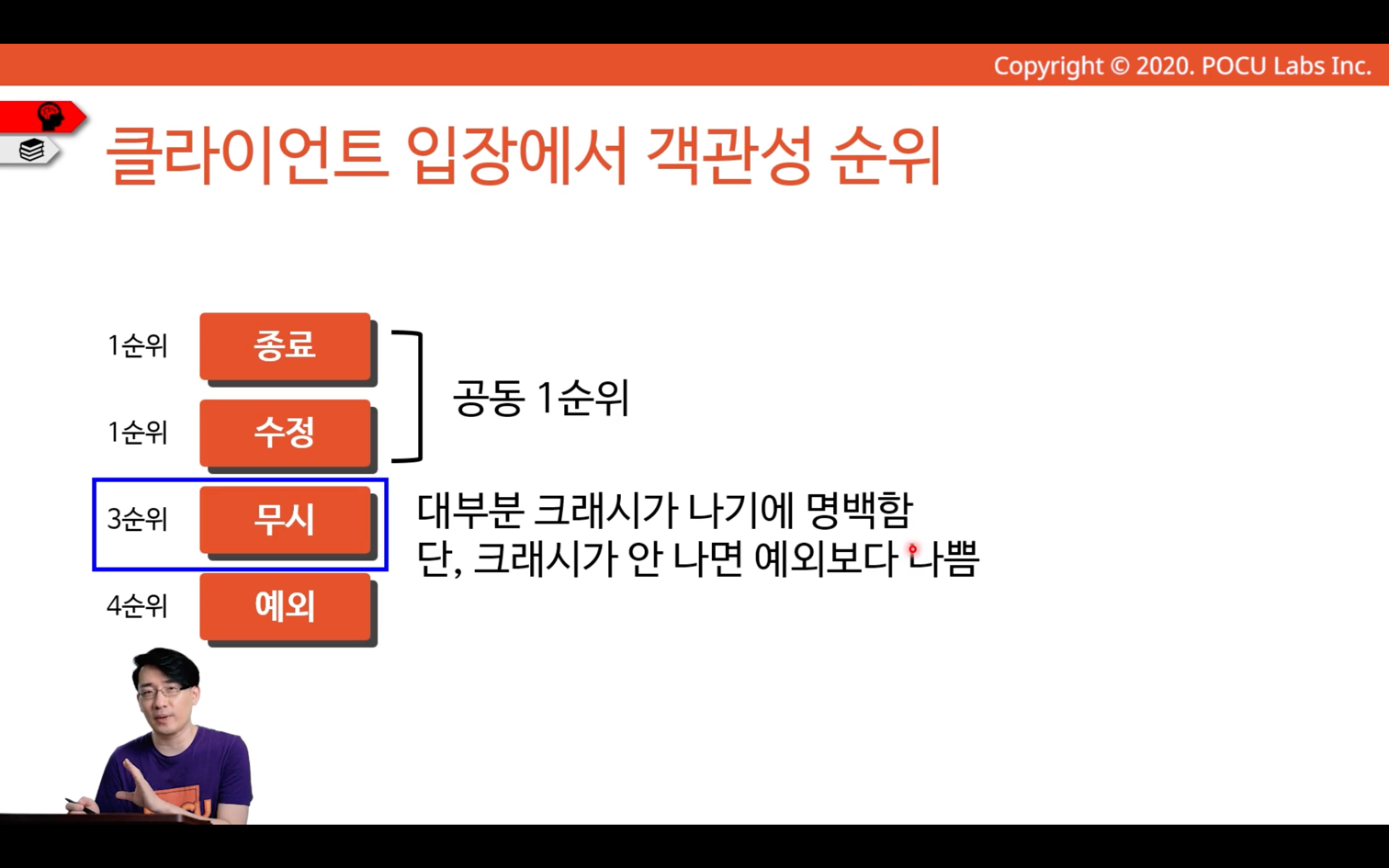 Copyright © 2020. POCU Labs Inc.

클라이언트 입장에서 객관성 순위

1순위 종료

1순위 수정

공동 1순위

3순위 무시

대부분 크래시가 나기에 명백함
단, 크래시가 안 나면 예외보다 나쁨

4순위 예외